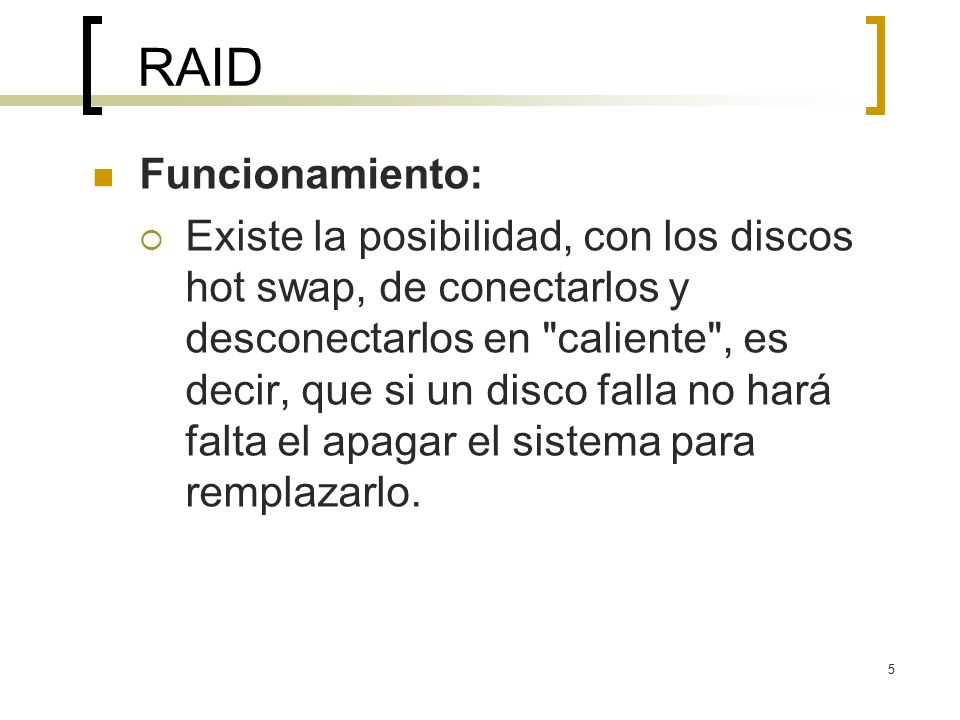 RAID

Funcionamiento:

Existe la posibilidad, con los discos hot swap, de conectarlos y desconectarlos en "caliente", es decir, que si un disco falla no hará falta el apagar el sistema para remplazarlo.

5